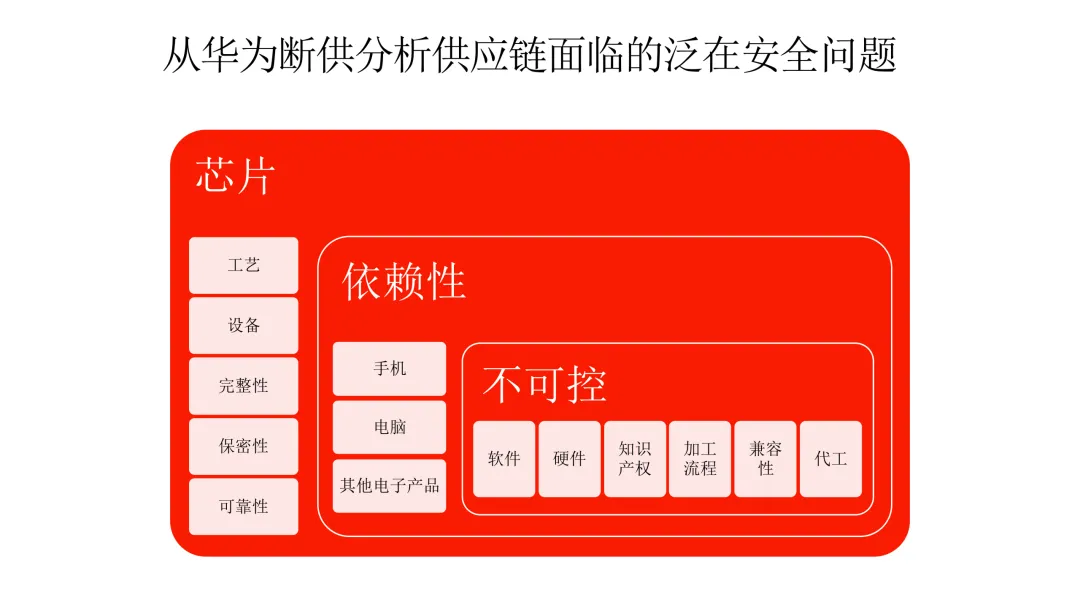 从华为断供分析供应链面临的泛在安全问题

芯片

工艺

设备

完整性

保密性

可靠性

依赖性

手机

电脑

其他电子产品

不可控

软件

硬件

知识产权

加工流程

兼容性

代工